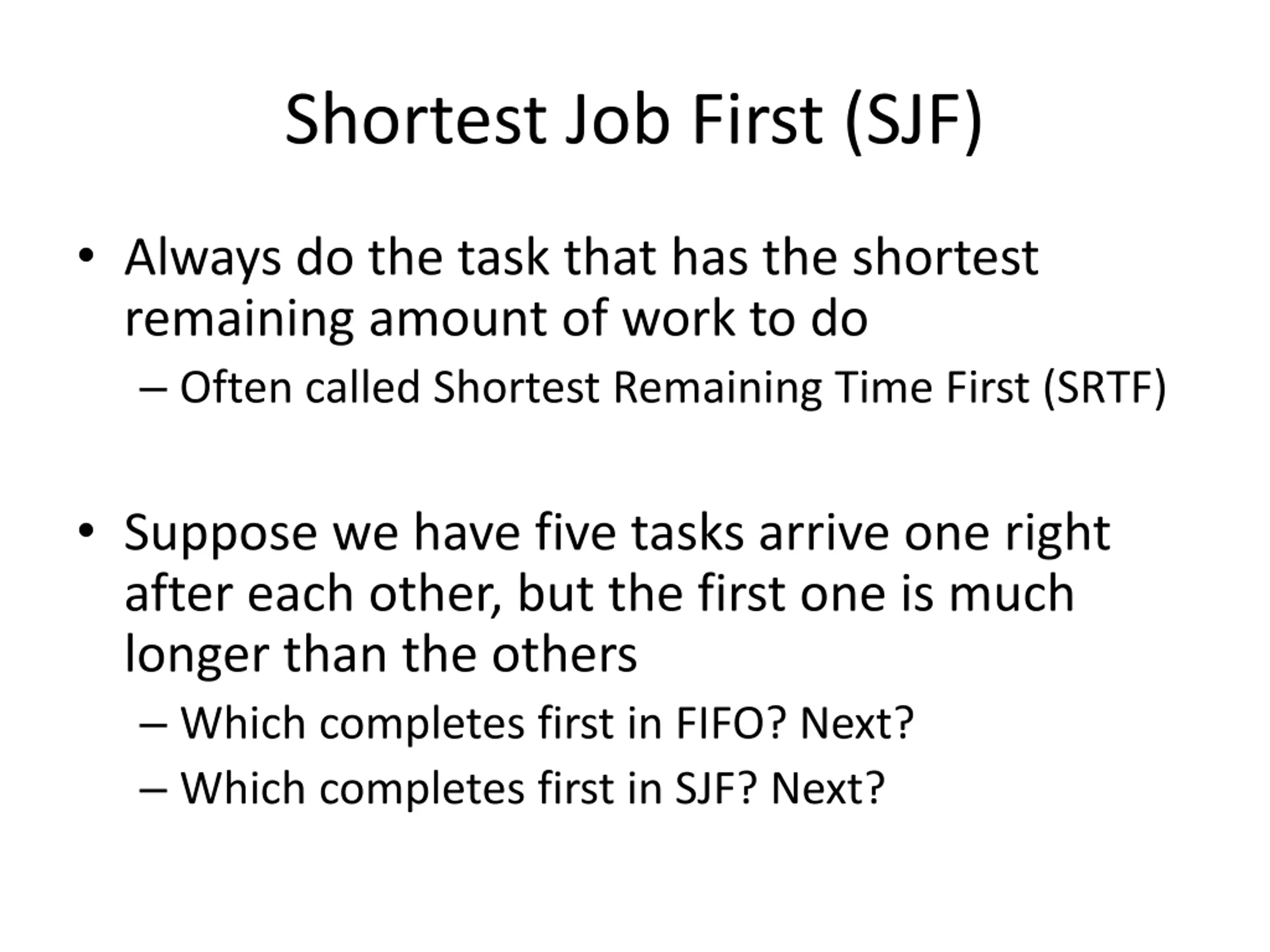 Shortest Job First (SJF)

• Always do the task that has the shortest remaining amount of work to do
– Often called Shortest Remaining Time First (SRTF)

• Suppose we have five tasks arrive one right after each other, but the first one is much longer than the others
– Which completes first in FIFO? Next?
– Which completes first in SJF? Next?